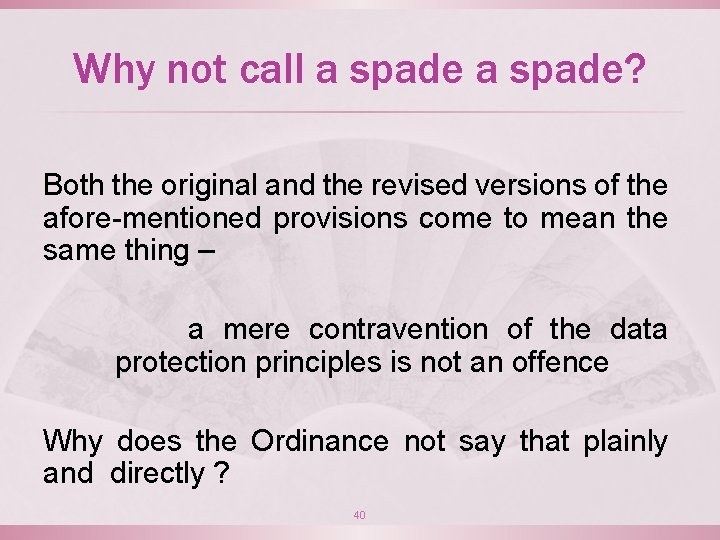 Why not call a spade a spade?

Both the original and the revised versions of the afore-mentioned provisions come to mean the same thing –

a mere contravention of the data protection principles is not an offence

Why does the Ordinance not say that plainly and directly ?

40